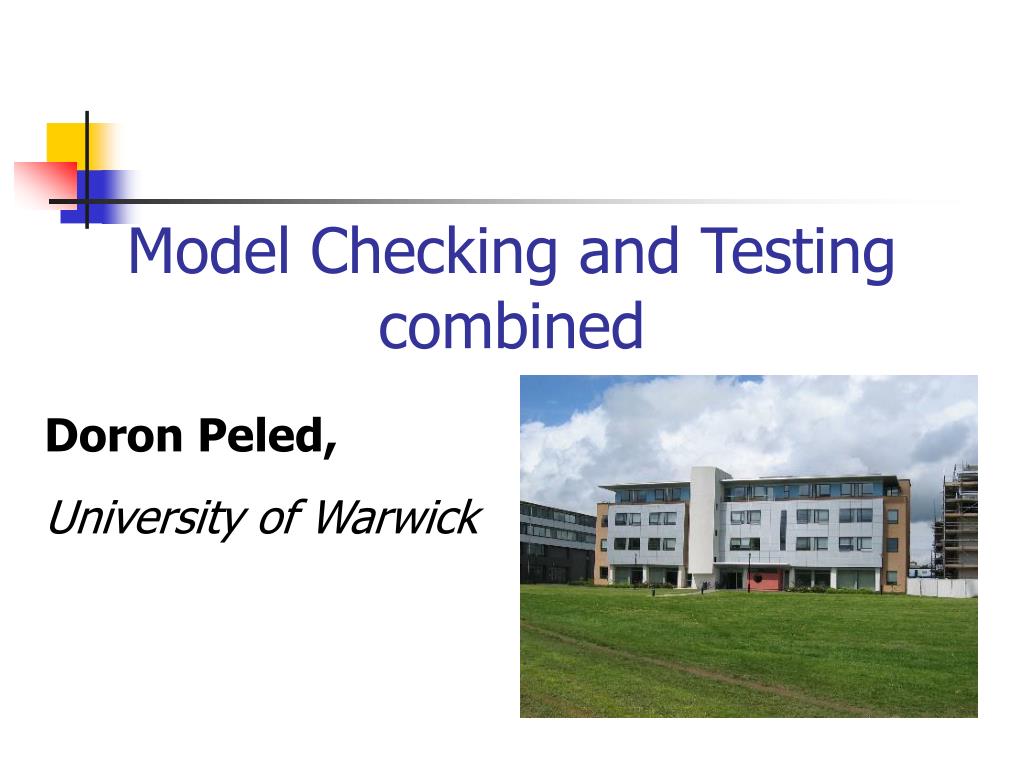 Model Checking and Testing combined

Doron Peled,

University of Warwick